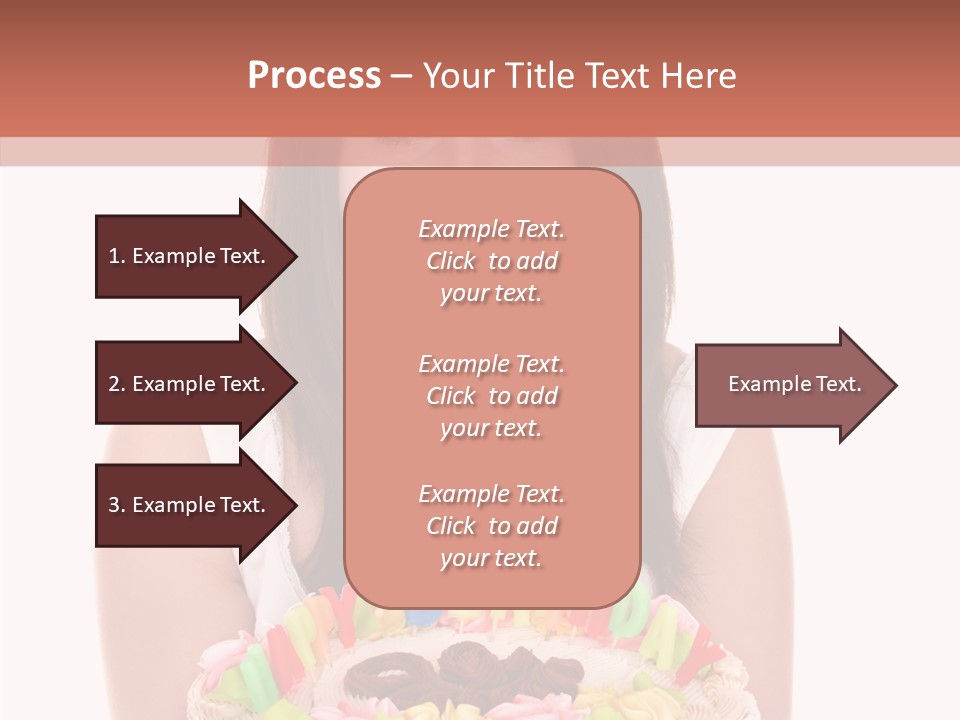 Process – Your Title Text Here

1. Example Text.

2. Example Text.

3. Example Text.

Example Text. Click to add your text.

Example Text. Click to add your text.

Example Text. Click to add your text.

Example Text.